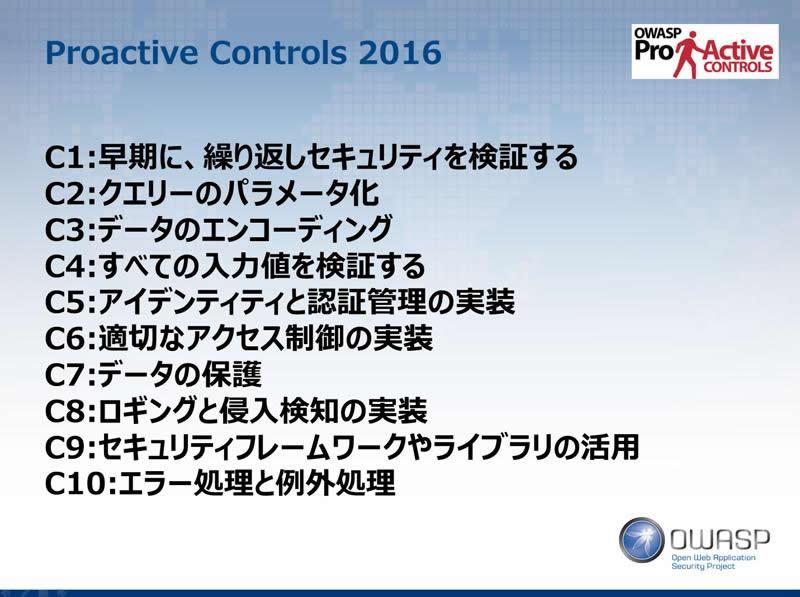 Proactive Controls 2016

OWASP ProActive CONTROLS

C1:早期に、繰り返しセキュリティを検証する
C2:クエリーのパラメータ化
C3:データのエンコーディング
C4:すべての入力値を検証する
C5:アイデンティティと認証管理の実装
C6:適切なアクセス制御の実装
C7:データの保護
C8:ロギングと侵入検知の実装
C9:セキュリティフレームワークやライブラリの活用
C10:エラー処理と例外処理

OWASP
Open Web Application Security Project